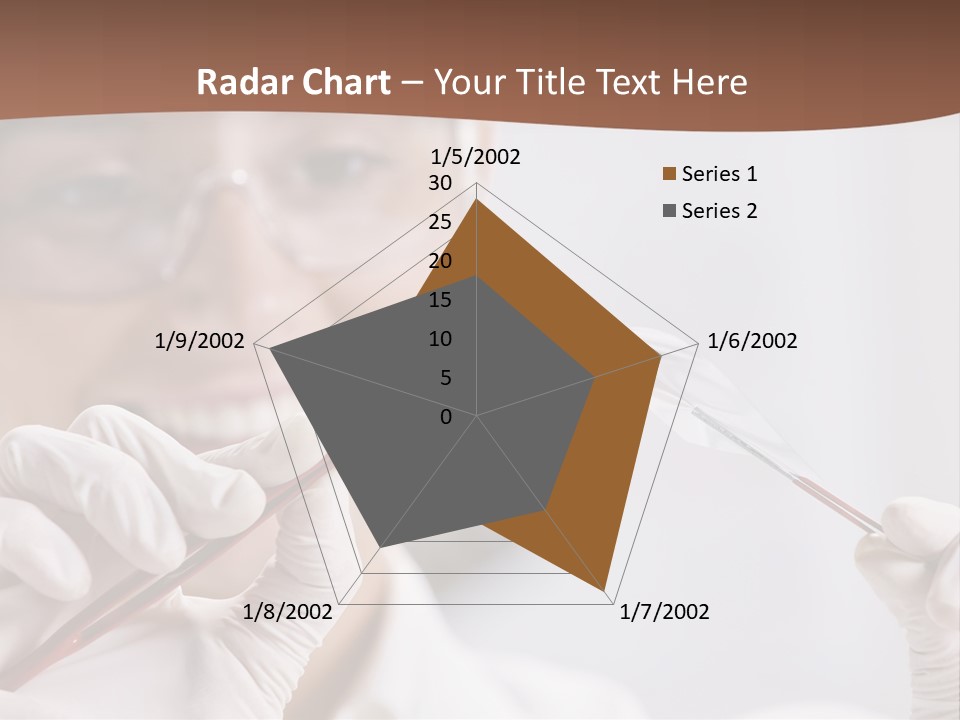 Radar Chart – Your Title Text Here

1/5/2002
30
25
20
15
10
5
0
1/6/2002
1/7/2002
1/8/2002
1/9/2002

Series 1
Series 2